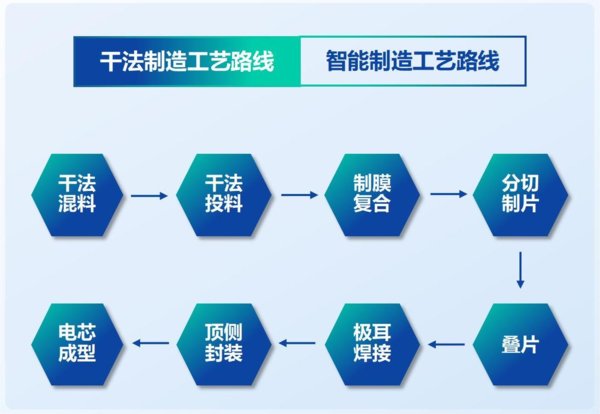 干法制造工艺路线

智能制造工艺路线

干法混料

干法投料

制膜复合

分切制片

叠片

极耳焊接

顶侧封装

电芯成型